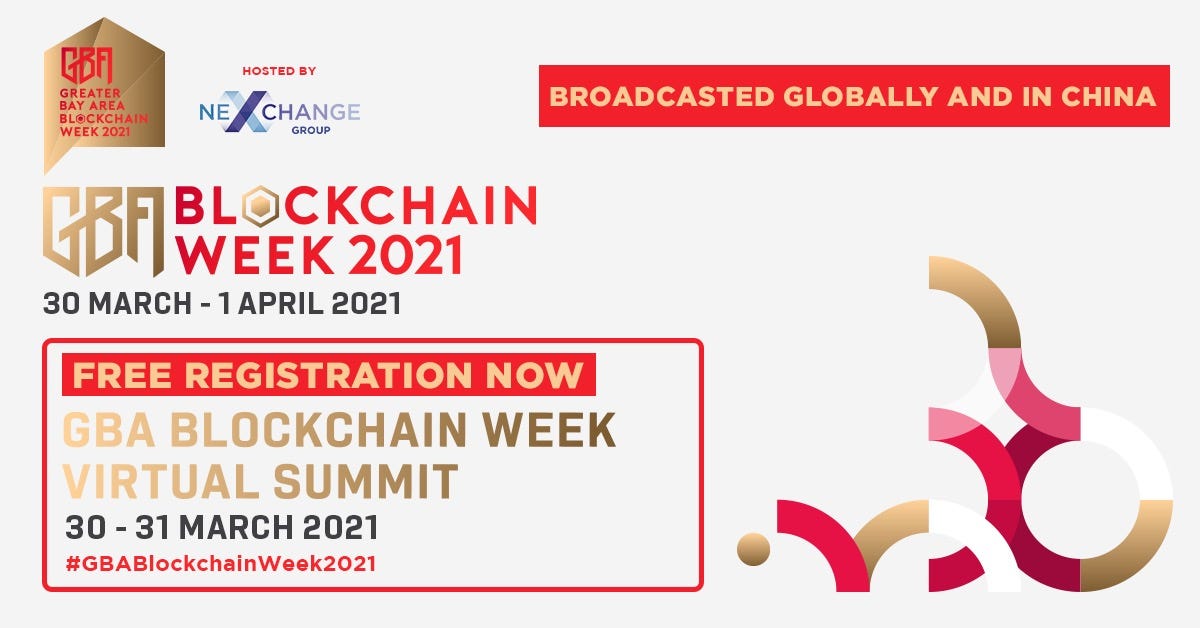 GBA
GREATER BAY AREA BLOCKCHAIN WEEK 2021

HOSTED BY
NEXCHANGE GROUP

BROADCASTED GLOBALLY AND IN CHINA

GBA BLOCKCHAIN WEEK 2021

30 MARCH - 1 APRIL 2021

FREE REGISTRATION NOW

GBA BLOCKCHAIN WEEK VIRTUAL SUMMIT

30 - 31 MARCH 2021

#GBABlockchainWeek2021